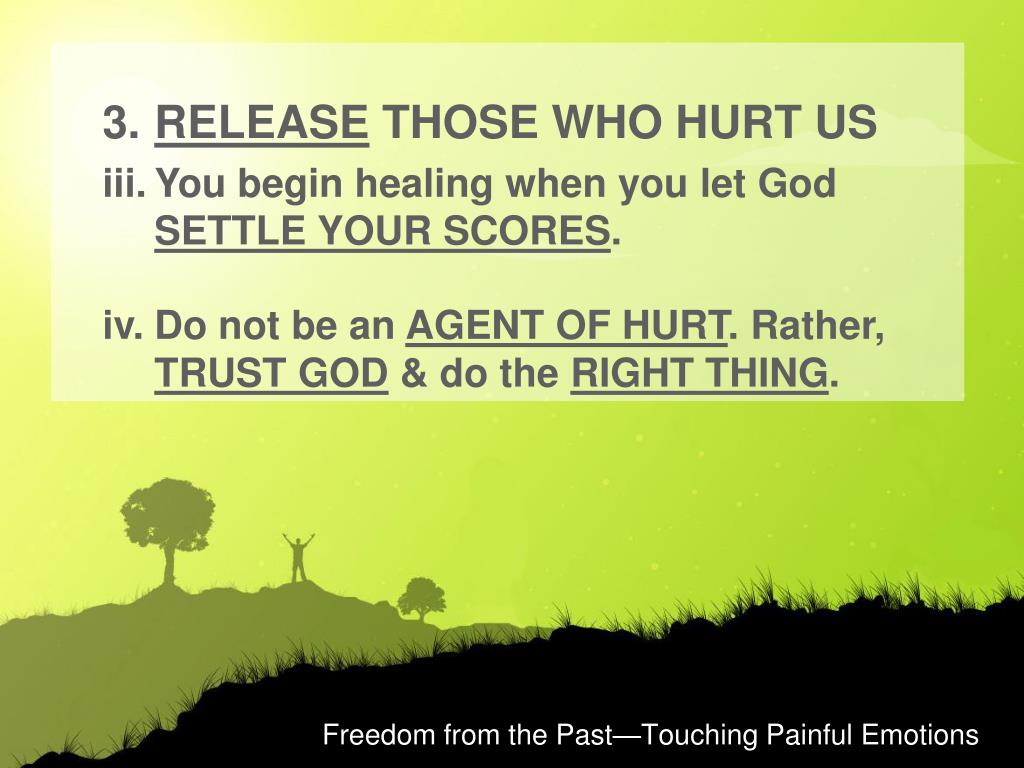 3. RELEASE THOSE WHO HURT US

iii. You begin healing when you let God SETTLE YOUR SCORES.

iv. Do not be an AGENT OF HURT. Rather, TRUST GOD & do the RIGHT THING.

Freedom from the Past—Touching Painful Emotions